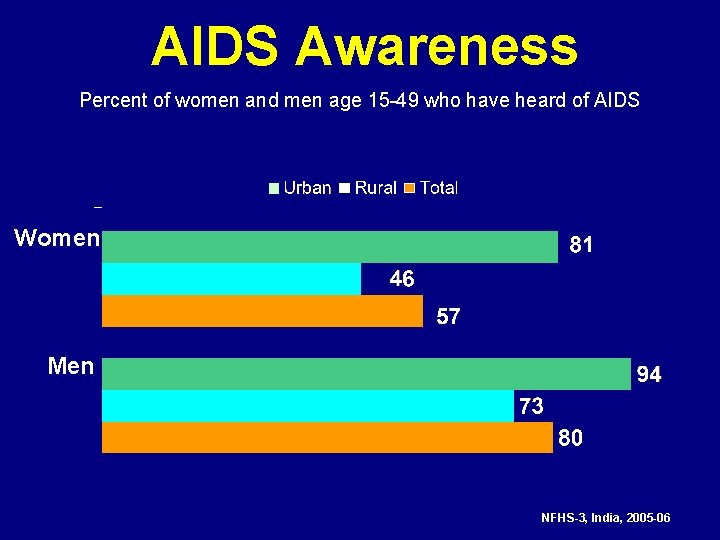 AIDS Awareness

Percent of women and men age 15-49 who have heard of AIDS

Urban Rural Total

Women
81
46
57

Men
94
73
80

NFHS-3, India, 2005-06